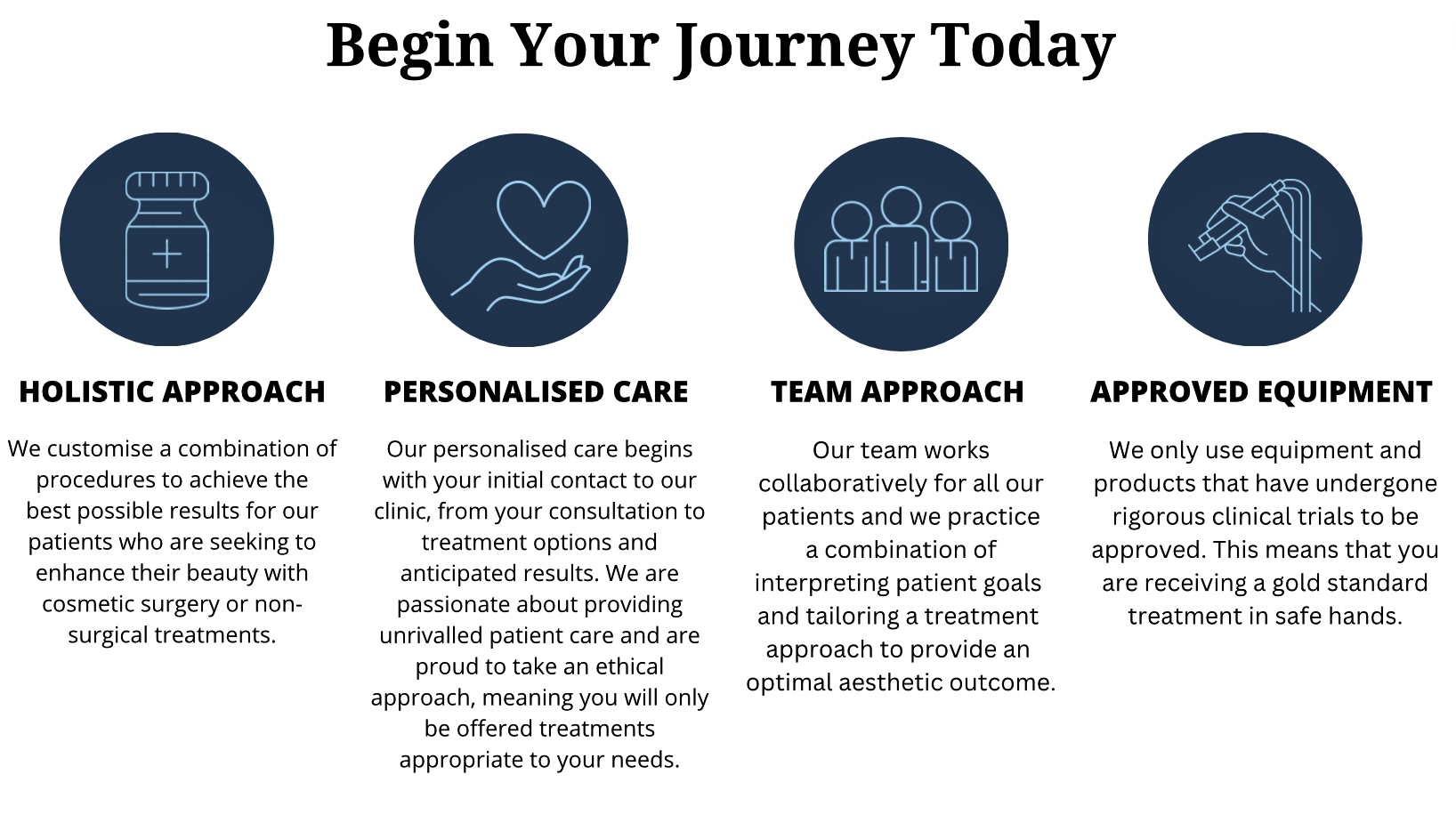 Begin Your Journey Today

HOLISTIC APPROACH

We customise a combination of procedures to achieve the best possible results for our patients who are seeking to enhance their beauty with cosmetic surgery or non-surgical treatments.

PERSONALISED CARE

Our personalised care begins with your initial contact to our clinic, from your consultation to treatment options and anticipated results. We are passionate about providing unrivalled patient care and are proud to take an ethical approach, meaning you will only be offered treatments appropriate to your needs.

TEAM APPROACH

Our team works collaboratively for all our patients and we practice a combination of interpreting patient goals and tailoring a treatment approach to provide an optimal aesthetic outcome.

APPROVED EQUIPMENT

We only use equipment and products that have undergone rigorous clinical trials to be approved. This means that you are receiving a gold standard treatment in safe hands.